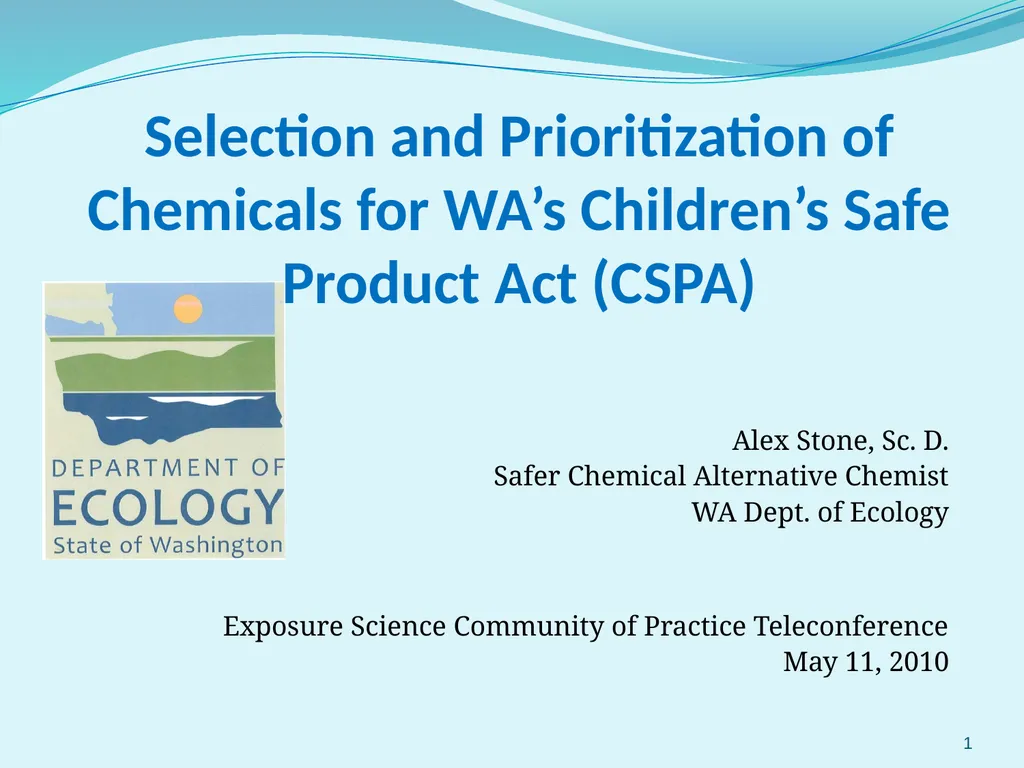 Selection and Prioritization of Chemicals for WA's Children's Safe Product Act (CSPA)

DEPARTMENT OF
ECOLOGY
State of Washington

Alex Stone, Sc. D.
Safer Chemical Alternative Chemist
WA Dept. of Ecology

Exposure Science Community of Practice Teleconference
May 11, 2010

1